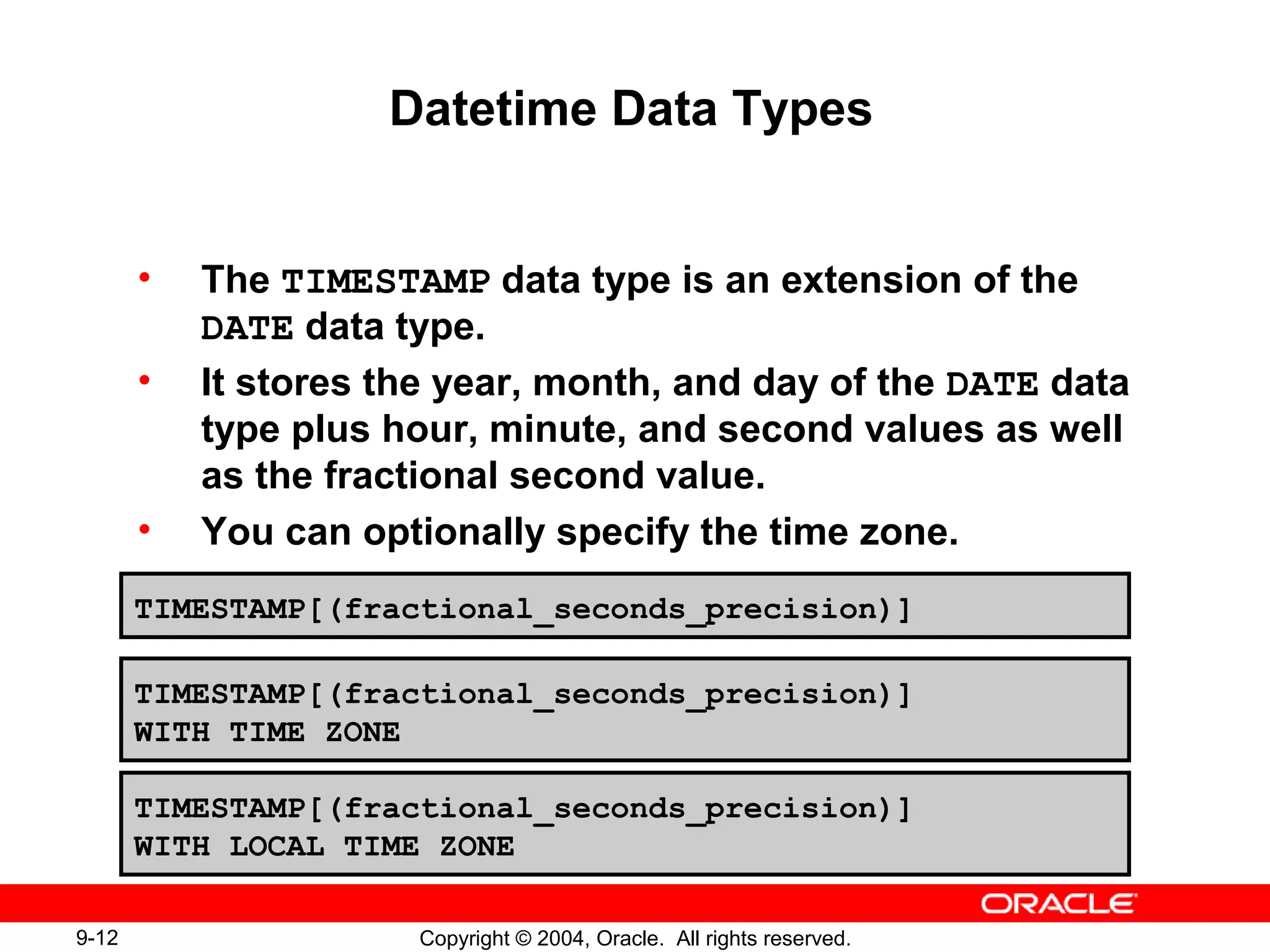 Datetime Data Types

• The TIMESTAMP data type is an extension of the DATE data type.
• It stores the year, month, and day of the DATE data type plus hour, minute, and second values as well as the fractional second value.
• You can optionally specify the time zone.

TIMESTAMP[(fractional_seconds_precision)]

TIMESTAMP[(fractional_seconds_precision)]
WITH TIME ZONE

TIMESTAMP[(fractional_seconds_precision)]
WITH LOCAL TIME ZONE

ORACLE

9-12

Copyright © 2004, Oracle. All rights reserved.